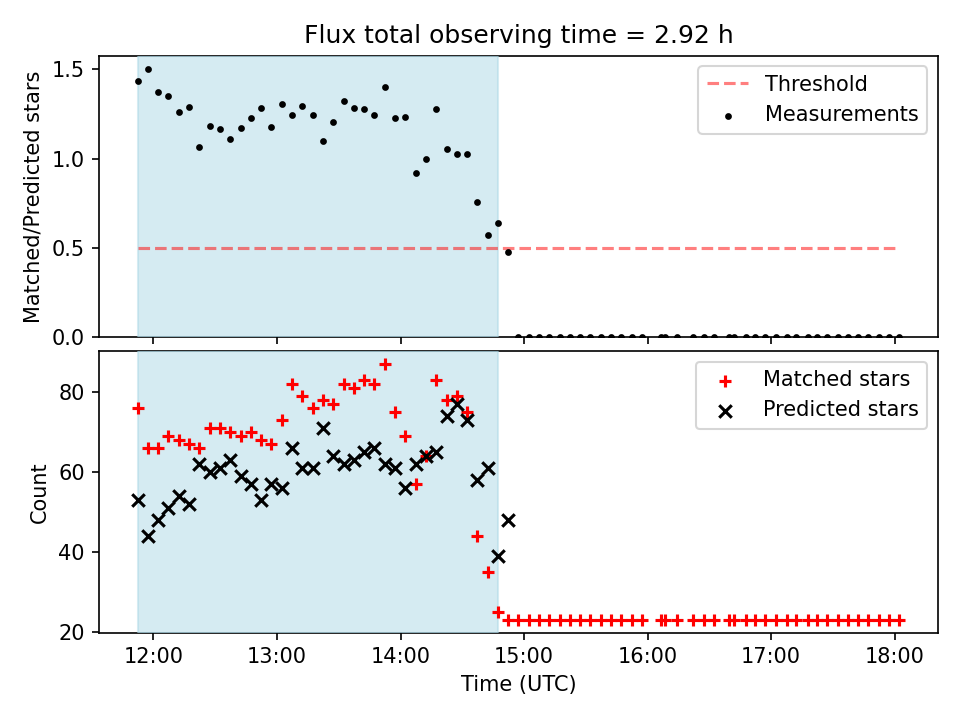 Flux total observing time = 2.92 h

Matched/Predicted stars

1.5
1.0
0.5
0.0

Threshold
Measurements

Count

80
60
40
20

Matched stars
Predicted stars

12:00 13:00 14:00 15:00 16:00 17:00 18:00

Time (UTC)